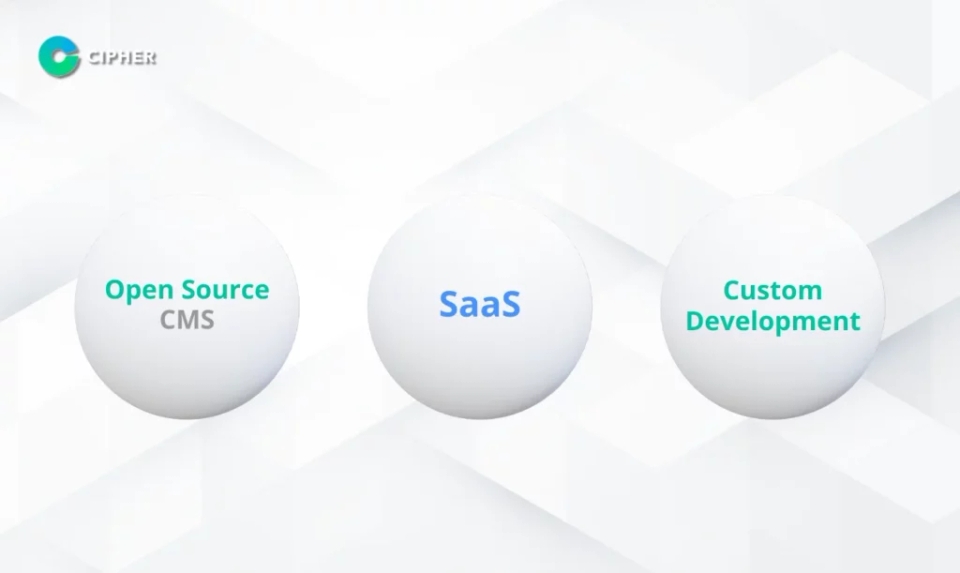 CIPHER

Open Source
CMS

SaaS

Custom
Development